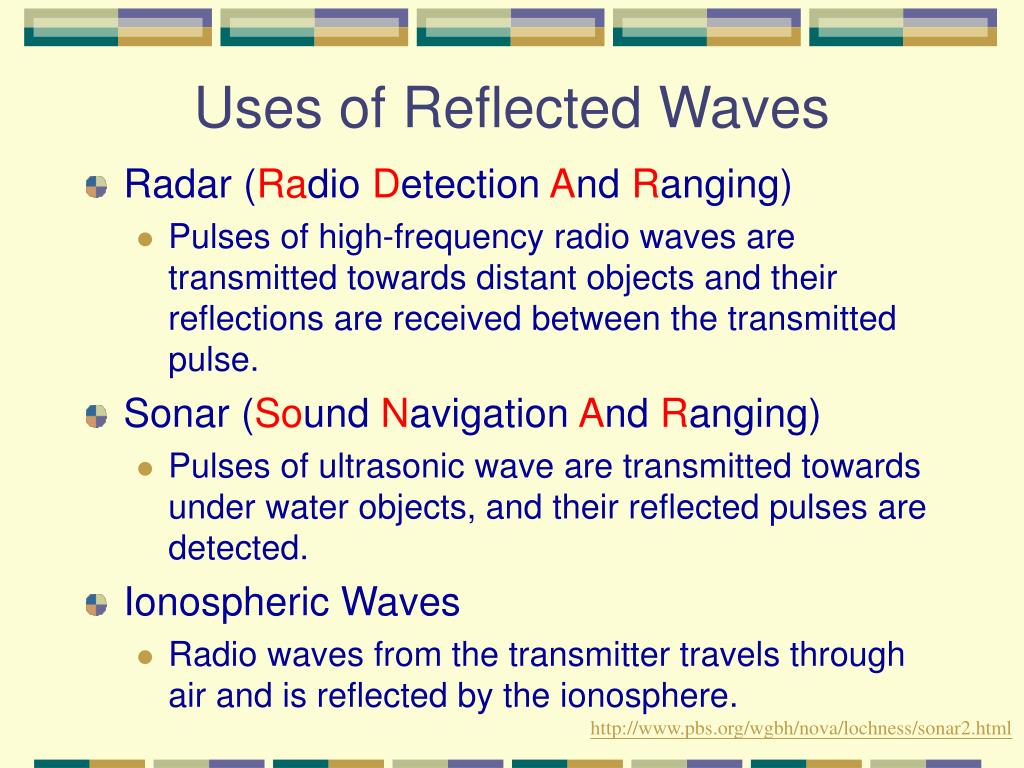 Uses of Reflected Waves

Radar (Radio Detection And Ranging)

Pulses of high-frequency radio waves are transmitted towards distant objects and their reflections are received between the transmitted pulse.

Sonar (Sound Navigation And Ranging)

Pulses of ultrasonic wave are transmitted towards under water objects, and their reflected pulses are detected.

Ionospheric Waves

Radio waves from the transmitter travels through air and is reflected by the ionosphere.

http://www.pbs.org/wgbh/nova/lochness/sonar2.html